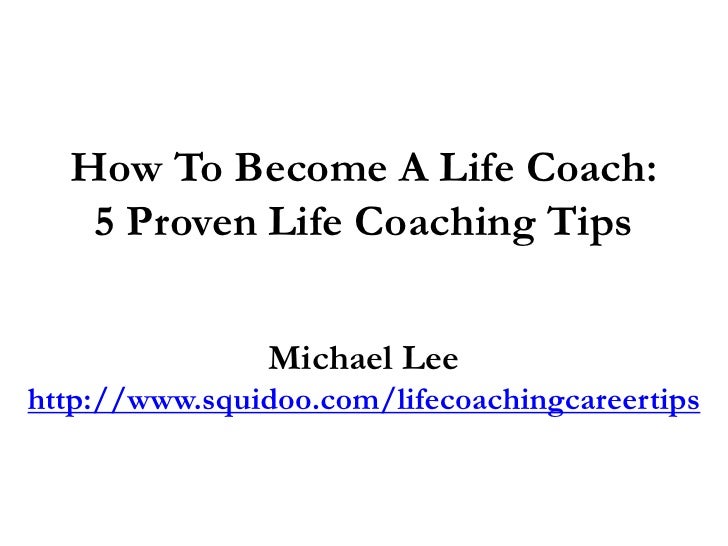 How To Become A Life Coach:
5 Proven Life Coaching Tips

Michael Lee
http://www.squidoo.com/lifecoachingcareertips